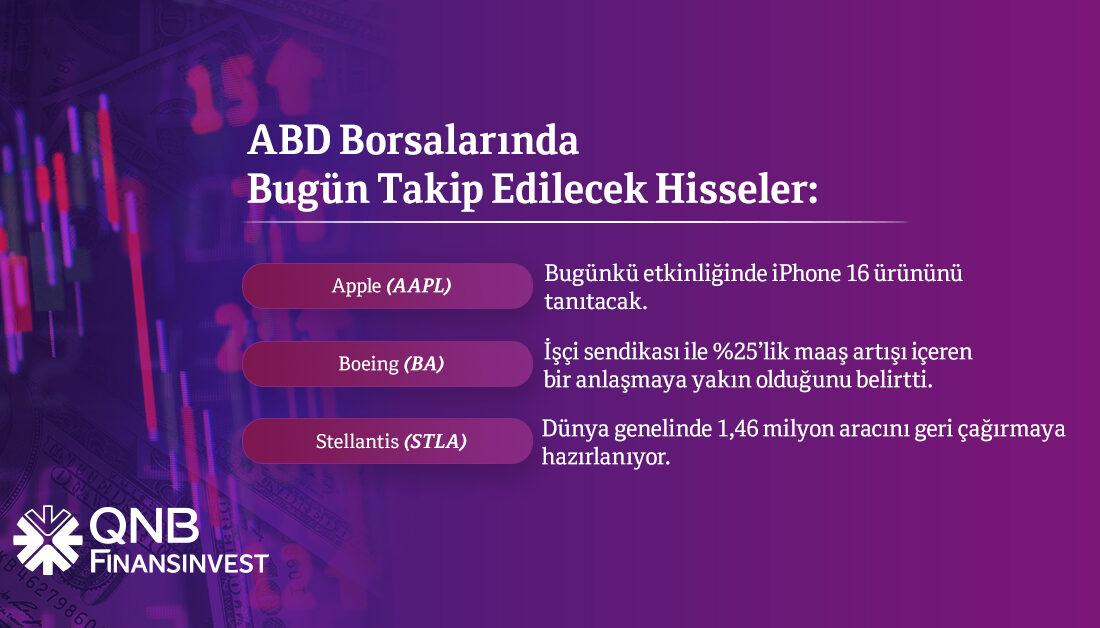 ABD Borsalarında
Bugün Takip Edilecek Hisseler:

Apple (AAPL)

Bugünkü etkinliğinde iPhone 16 ürününü tanıtacak.

Boeing (BA)

İşçi sendikası ile %25'lik maaş artışı içeren bir anlaşmaya yakın olduğunu belirtti.

Stellantis (STLA)

Dünya genelinde 1,46 milyon aracını geri çağırmaya hazırlanıyor.

QNB
FINANSINVEST